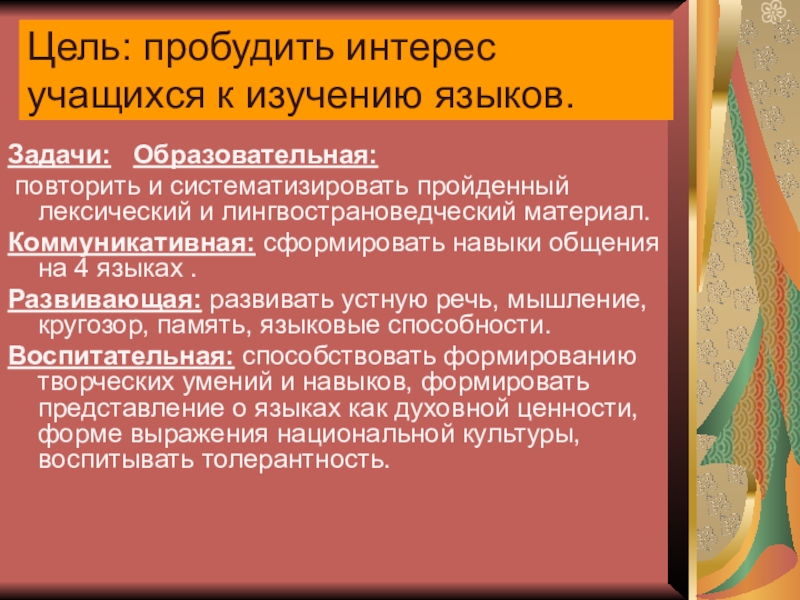 Цель: пробудить интерес учащихся к изучению языков.

Задачи: Образовательная:
повторить и систематизировать пройденный лексический и лингвострановедческий материал.

Коммуникативная: сформировать навыки общения на 4 языках .

Развивающая: развивать устную речь, мышление, кругозор, память, языковые способности.

Воспитательная: способствовать формированию творческих умений и навыков, формировать представление о языках как духовной ценности, форме выражения национальной культуры, воспитывать толерантность.